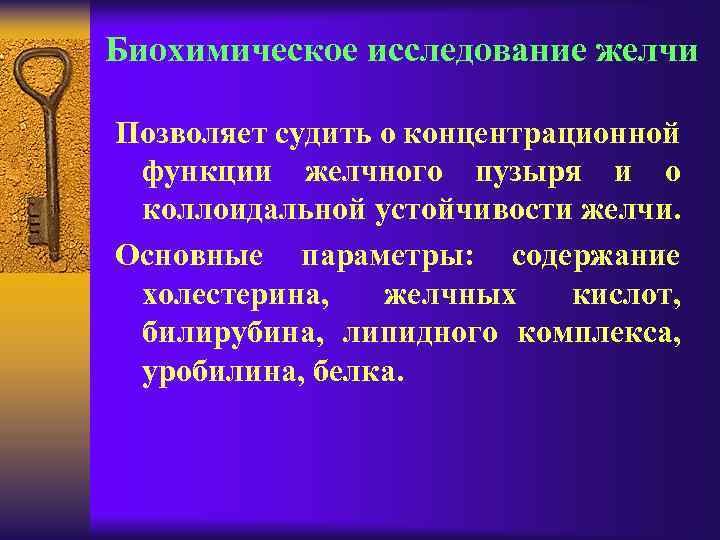 Биохимическое исследование желчи

Позволяет судить о концентрационной функции желчного пузыря и о коллоидальной устойчивости желчи.

Основные параметры: содержание холестерина, желчных кислот, билирубина, липидного комплекса, уробилина, белка.